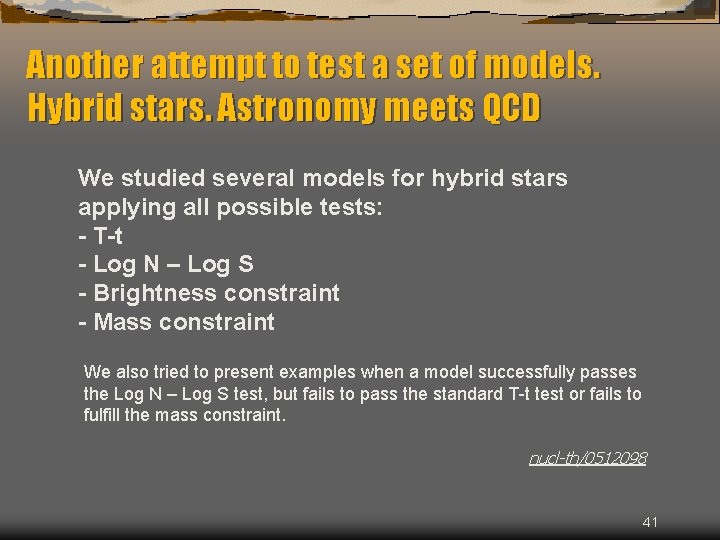 Another attempt to test a set of models. Hybrid stars. Astronomy meets QCD

We studied several models for hybrid stars applying all possible tests:
- T-t
- Log N – Log S
- Brightness constraint
- Mass constraint

We also tried to present examples when a model successfully passes the Log N – Log S test, but fails to pass the standard T-t test or fails to fulfill the mass constraint.

nucl-th/0512098

41